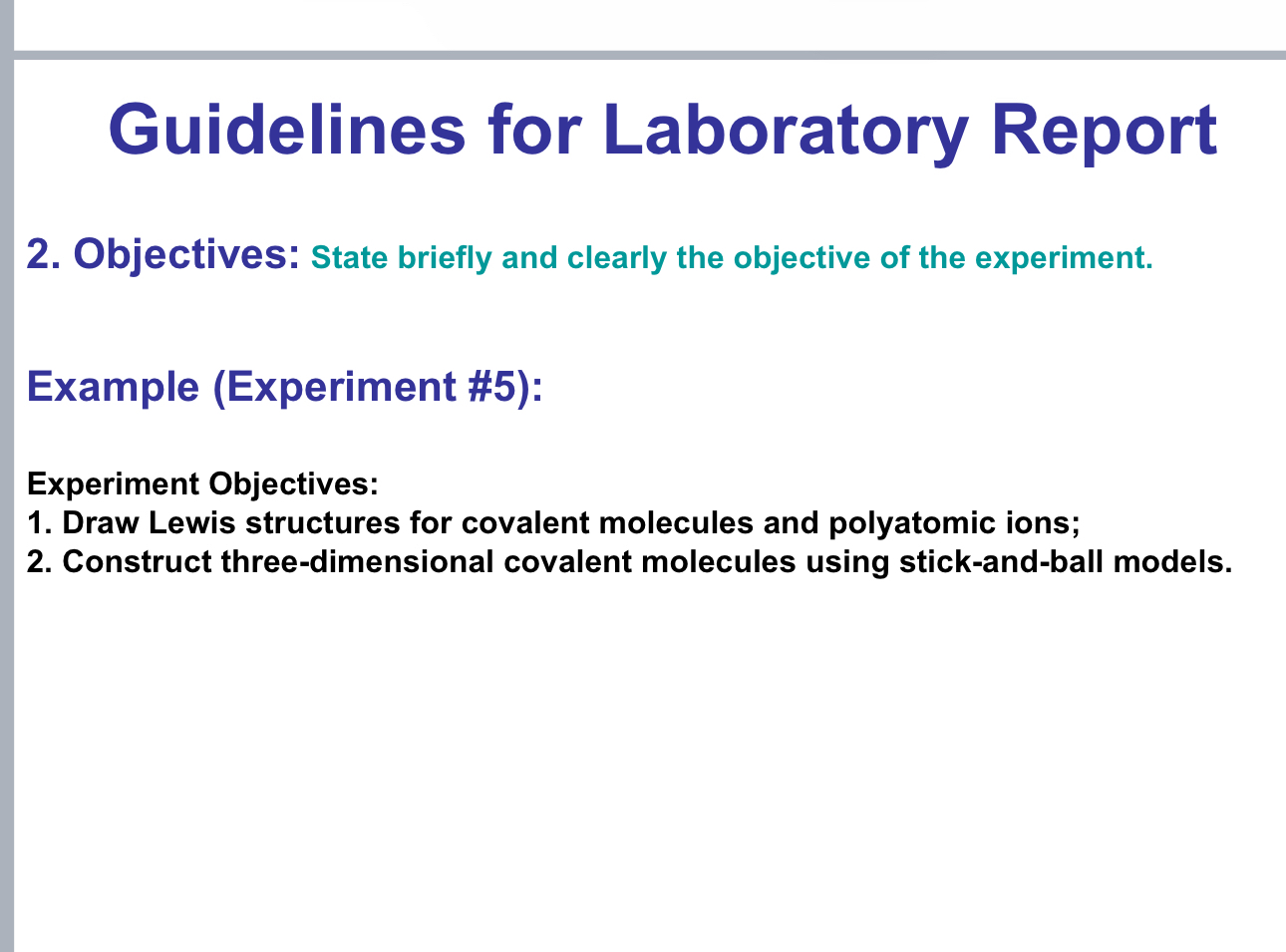 Guidelines for Laboratory Report

2. Objectives: State briefly and clearly the objective of the experiment.

Example (Experiment #5):

Experiment Objectives:
1. Draw Lewis structures for covalent molecules and polyatomic ions;
2. Construct three-dimensional covalent molecules using stick-and-ball models.